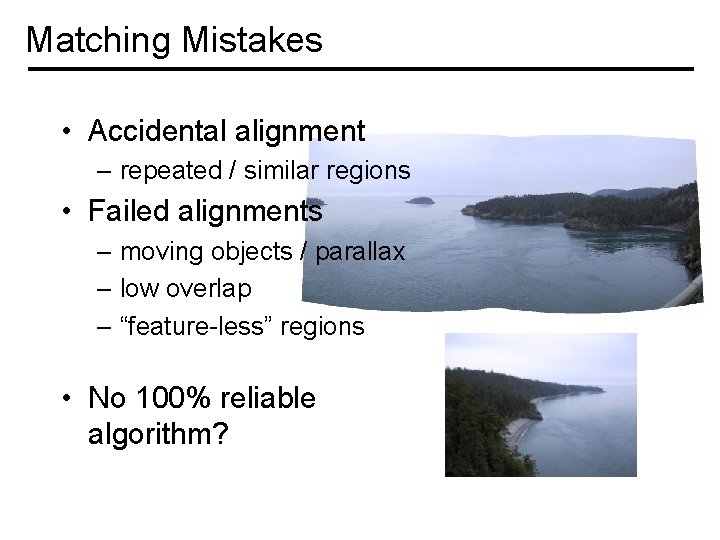 Matching Mistakes

• Accidental alignment
  – repeated / similar regions
• Failed alignments
  – moving objects / parallax
  – low overlap
  – “feature-less” regions

• No 100% reliable algorithm?